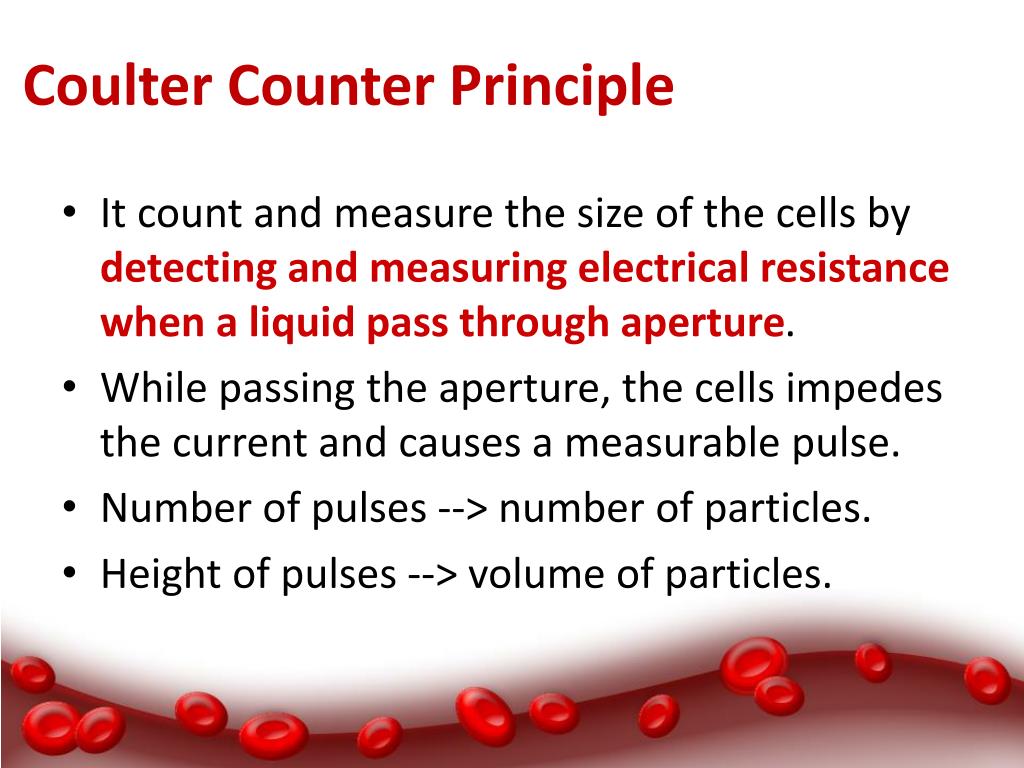 Coulter Counter Principle

• It count and measure the size of the cells by detecting and measuring electrical resistance when a liquid pass through aperture.
• While passing the aperture, the cells impedes the current and causes a measurable pulse.
• Number of pulses --> number of particles.
• Height of pulses --> volume of particles.